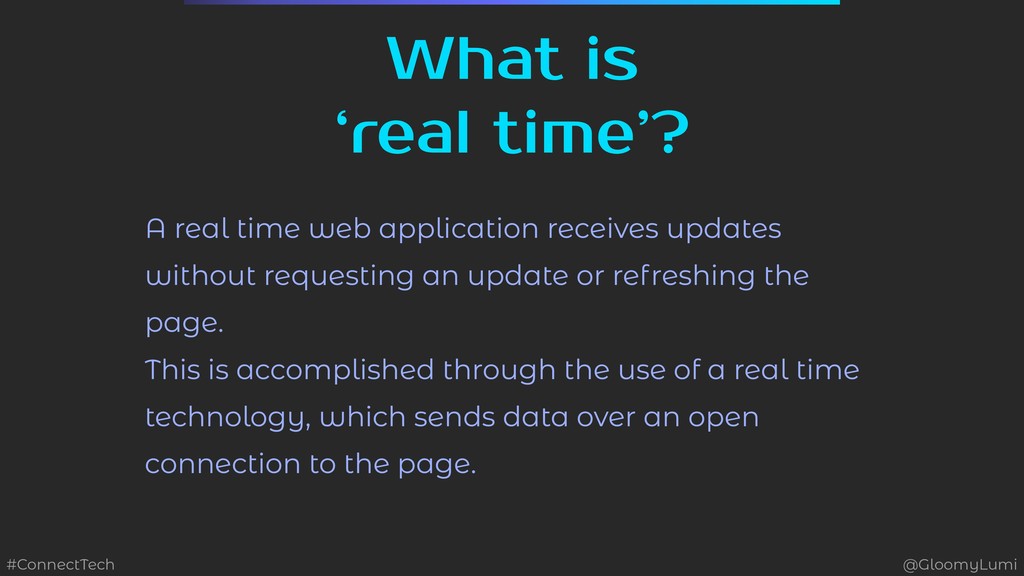 What is
‘real time’?

A real time web application receives updates without requesting an update or refreshing the page.
This is accomplished through the use of a real time technology, which sends data over an open connection to the page.

#ConnectTech

@GloomyLumi